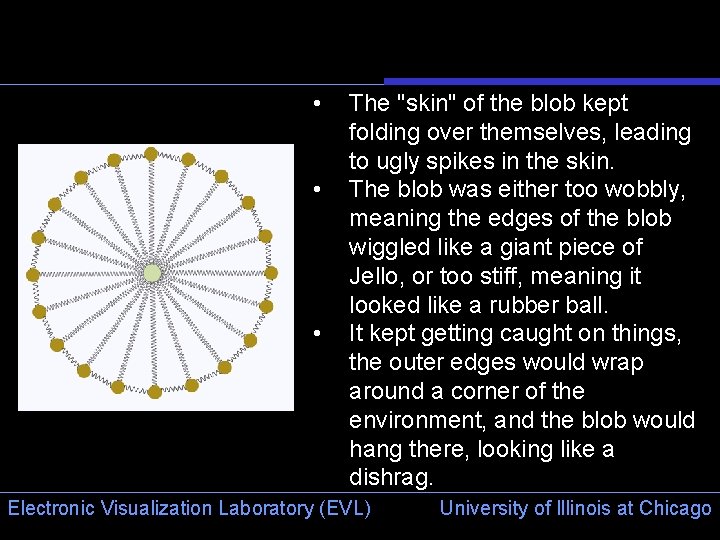 • The "skin" of the blob kept folding over themselves, leading to ugly spikes in the skin.

• The blob was either too wobbly, meaning the edges of the blob wiggled like a giant piece of Jello, or too stiff, meaning it looked like a rubber ball.

• It kept getting caught on things, the outer edges would wrap around a corner of the environment, and the blob would hang there, looking like a dishrag.

Electronic Visualization Laboratory (EVL)

University of Illinois at Chicago